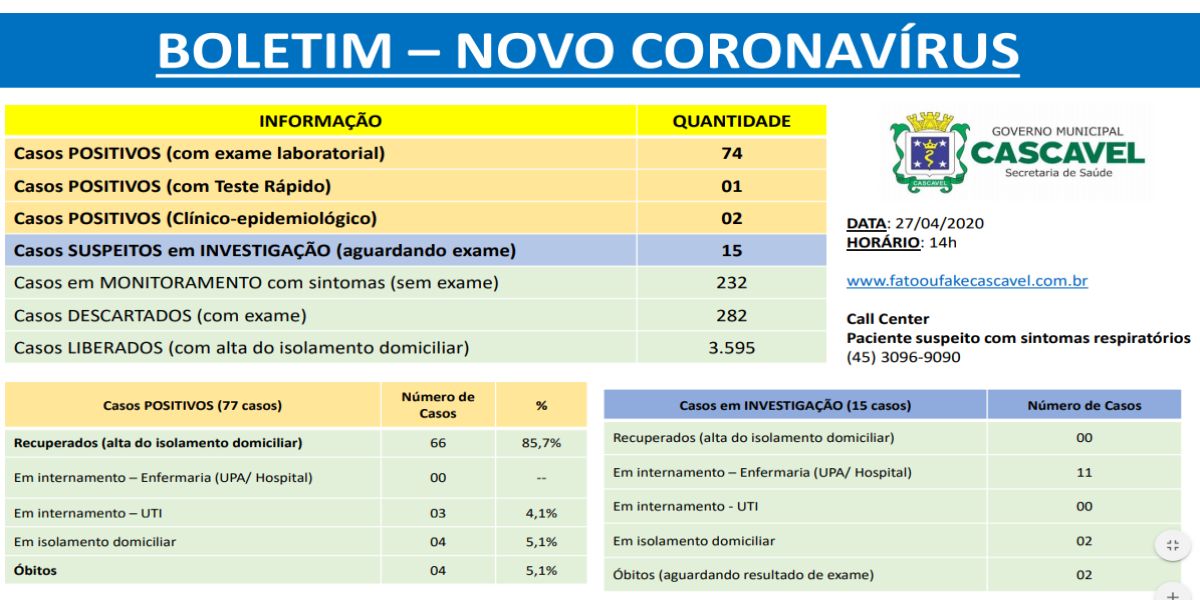 BOLETIM – NOVO CORONAVÍRUS

| INFORMAÇÃO | QUANTIDADE |
|---|---|
| Casos POSITIVOS (com exame laboratorial) | 74 |
| Casos POSITIVOS (com Teste Rápido) | 01 |
| Casos POSITIVOS (Clínico-epidemiológico) | 02 |
| Casos SUSPEITOS em INVESTIGAÇÃO (aguardando exame) | 15 |
| Casos em MONITORAMENTO com sintomas (sem exame) | 232 |
| Casos DESCARTADOS (com exame) | 282 |
| Casos LIBERADOS (com alta do isolamento domiciliar) | 3.595 |

GOVERNO MUNICIPAL
CASCAVEL
Secretaria de Saúde
CASCAVEL

DATA: 27/04/2020
HORÁRIO: 14h

www.fatooufakecascavel.com.br

Call Center
Paciente suspeito com sintomas respiratórios
(45) 3096-9090

| Casos POSITIVOS (77 casos) | Número de Casos | % |
|---|---|---|
| Recuperados (alta do isolamento domiciliar) | 66 | 85,7% |
| Em internamento – Enfermaria (UPA/ Hospital) | 00 | -- |
| Em internamento – UTI | 03 | 4,1% |
| Em isolamento domiciliar | 04 | 5,1% |
| Óbitos | 04 | 5,1% |

| Casos em INVESTIGAÇÃO (15 casos) | Número de Casos |
|---|---|
| Recuperados (alta do isolamento domiciliar) | 00 |
| Em internamento – Enfermaria (UPA/ Hospital) | 11 |
| Em internamento - UTI | 00 |
| Em isolamento domiciliar | 02 |
| Óbitos (aguardando resultado de exame) | 02 |